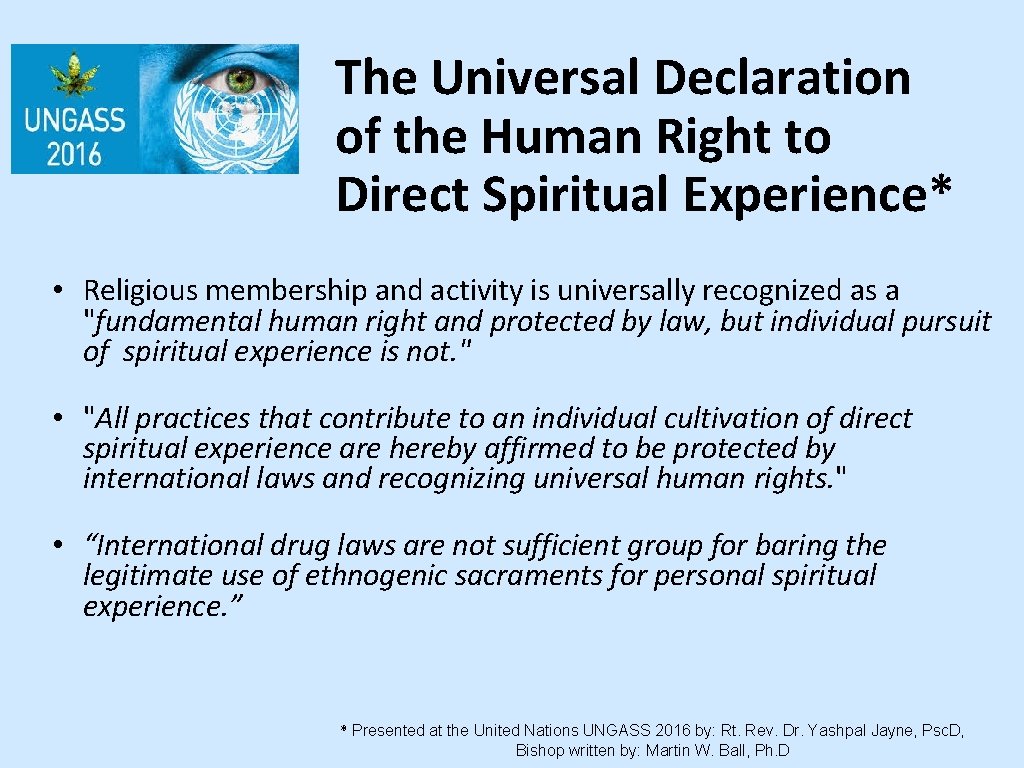 UNGASS 2016

The Universal Declaration of the Human Right to Direct Spiritual Experience*

• Religious membership and activity is universally recognized as a "fundamental human right and protected by law, but individual pursuit of spiritual experience is not."

• "All practices that contribute to an individual cultivation of direct spiritual experience are hereby affirmed to be protected by international laws and recognizing universal human rights."

• “International drug laws are not sufficient group for baring the legitimate use of ethnogenic sacraments for personal spiritual experience.”

* Presented at the United Nations UNGASS 2016 by: Rt. Rev. Dr. Yashpal Jayne, Psc.D, Bishop written by: Martin W. Ball, Ph.D